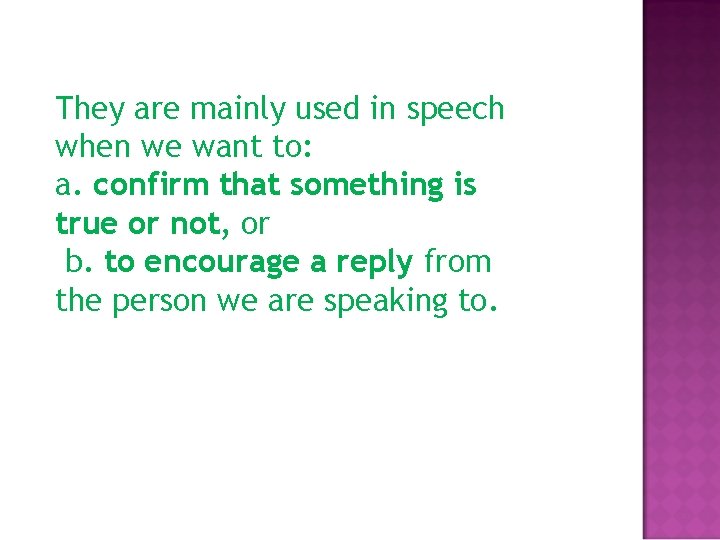 They are mainly used in speech when we want to:
a. confirm that something is true or not, or
b. to encourage a reply from the person we are speaking to.